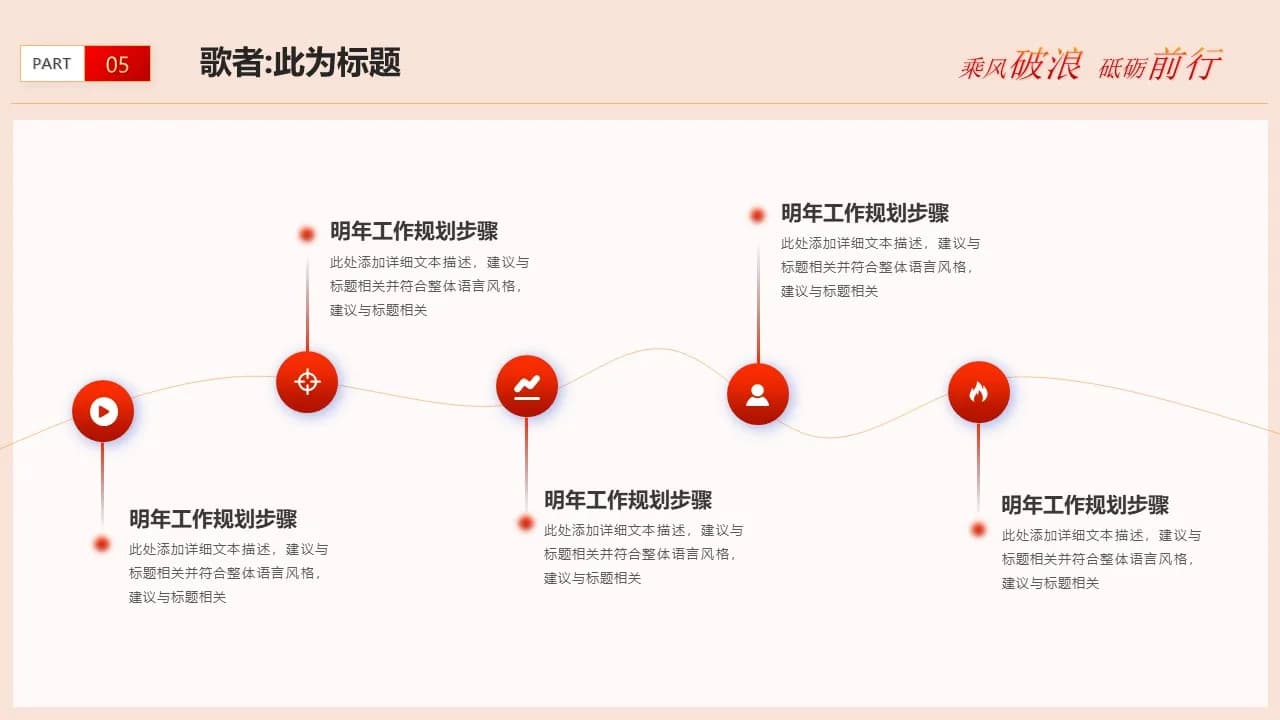 PART 05

歌者:此为标题

乘风破浪 砥砺前行

明年工作规划步骤
此处添加详细文本描述，建议与标题相关并符合整体语言风格，建议与标题相关

明年工作规划步骤
此处添加详细文本描述，建议与标题相关并符合整体语言风格，建议与标题相关

明年工作规划步骤
此处添加详细文本描述，建议与标题相关并符合整体语言风格，建议与标题相关

明年工作规划步骤
此处添加详细文本描述，建议与标题相关并符合整体语言风格，建议与标题相关

明年工作规划步骤
此处添加详细文本描述，建议与标题相关并符合整体语言风格，建议与标题相关